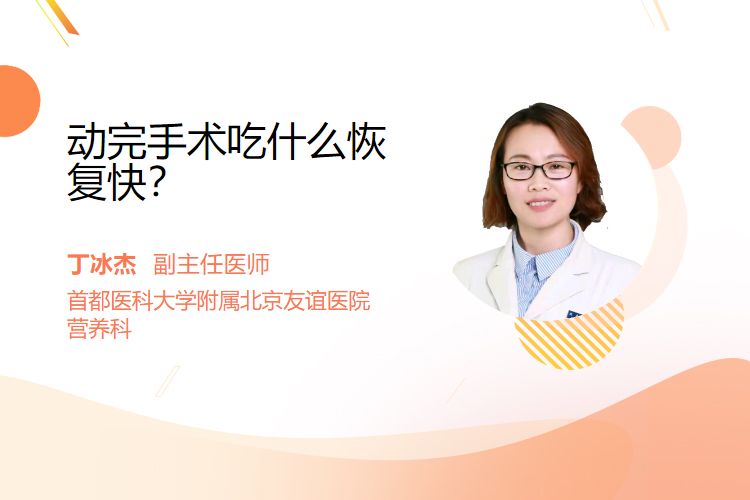 动完手术吃什么恢复快?

丁冰杰 副主任医师
首都医科大学附属北京友谊医院
营养科